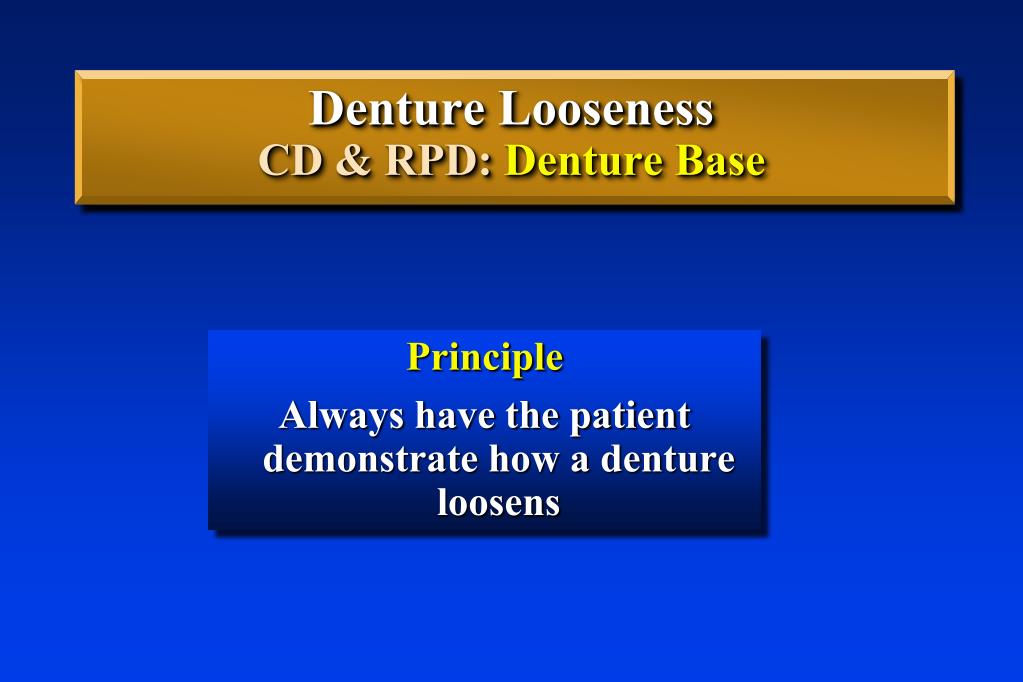 Denture Looseness
CD & RPD: Denture Base

Principle
Always have the patient demonstrate how a denture loosens